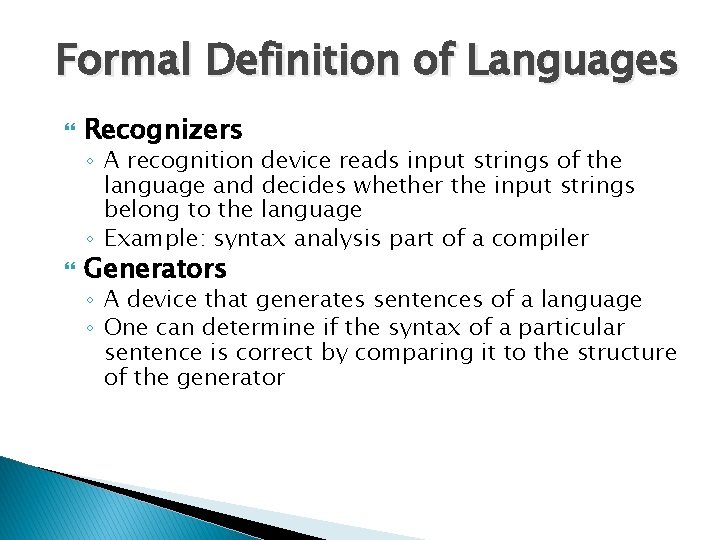 Formal Definition of Languages

Recognizers
◦ A recognition device reads input strings of the language and decides whether the input strings belong to the language
◦ Example: syntax analysis part of a compiler

Generators
◦ A device that generates sentences of a language
◦ One can determine if the syntax of a particular sentence is correct by comparing it to the structure of the generator